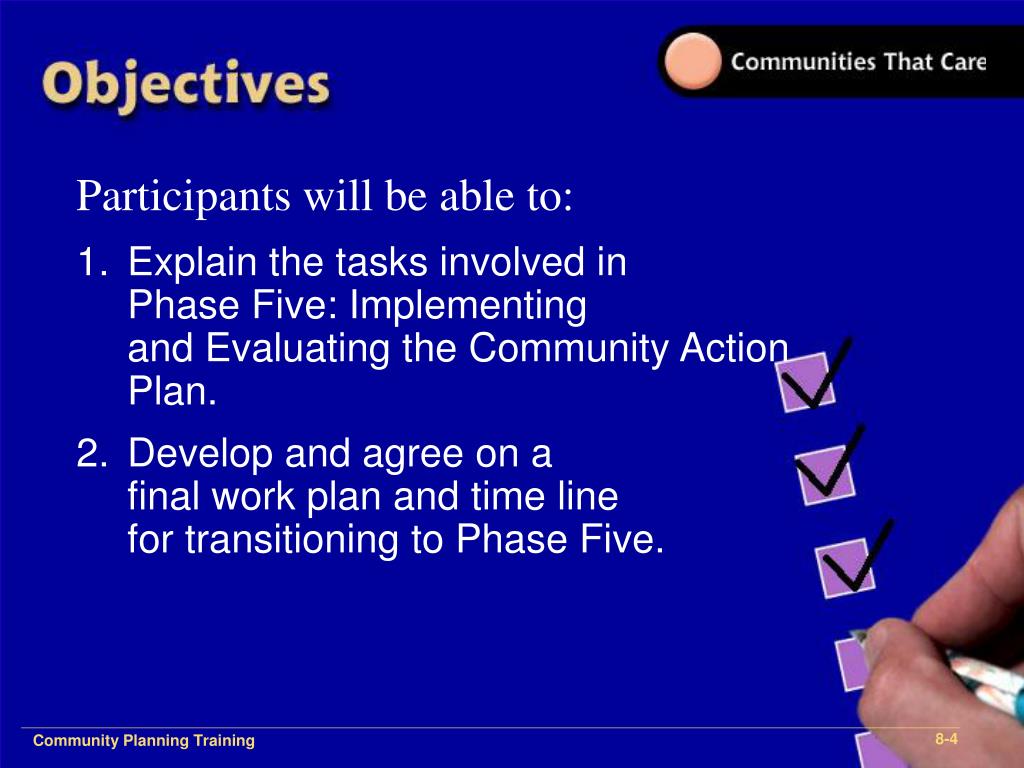 Objectives

Communities That Care

Participants will be able to:

1. Explain the tasks involved in Phase Five: Implementing and Evaluating the Community Action Plan.

2. Develop and agree on a final work plan and time line for transitioning to Phase Five.

Community Planning Training

8-4